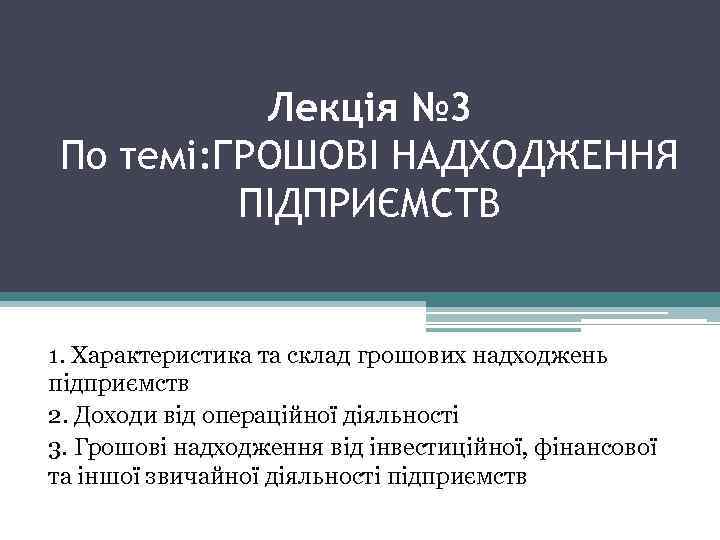 Лекція №3
По темі:ГРОШОВІ НАДХОДЖЕННЯ ПІДПРИЄМСТВ

1. Характеристика та склад грошових надходжень підприємств
2. Доходи від операційної діяльності
3. Грошові надходження від інвестиційної, фінансової та іншої звичайної діяльності підприємств